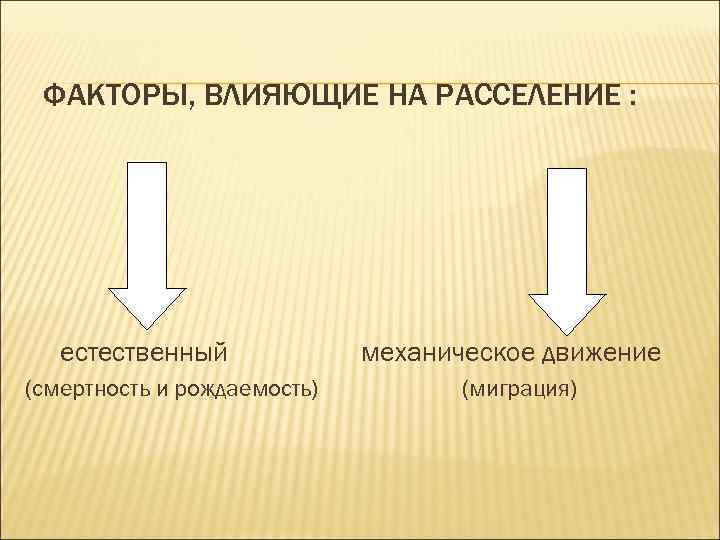 ФАКТОРЫ, ВЛИЯЮЩИЕ НА РАССЕЛЕНИЕ :

естественный
(смертность и рождаемость)

механическое движение
(миграция)